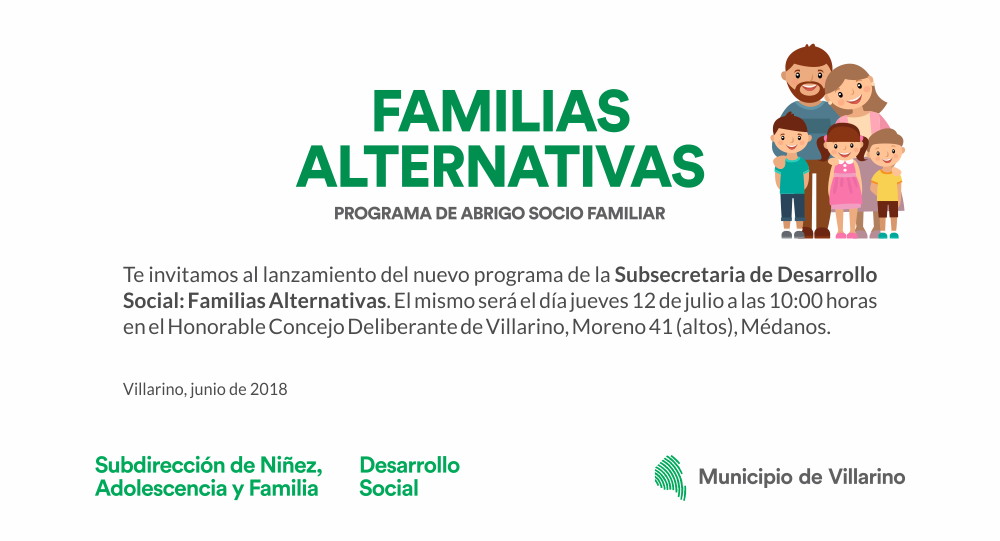 FAMILIAS ALTERNATIVAS

PROGRAMA DE ABRIGO SOCIO FAMILIAR

Te invitamos al lanzamiento del nuevo programa de la Subsecretaria de Desarrollo Social: Familias Alternativas. El mismo será el día jueves 12 de julio a las 10:00 horas en el Honorable Concejo Deliberante de Villarino, Moreno 41 (altos), Médanos.

Villarino, junio de 2018

Subdirección de Niñez, Adolescencia y Familia

Desarrollo Social

Municipio de Villarino